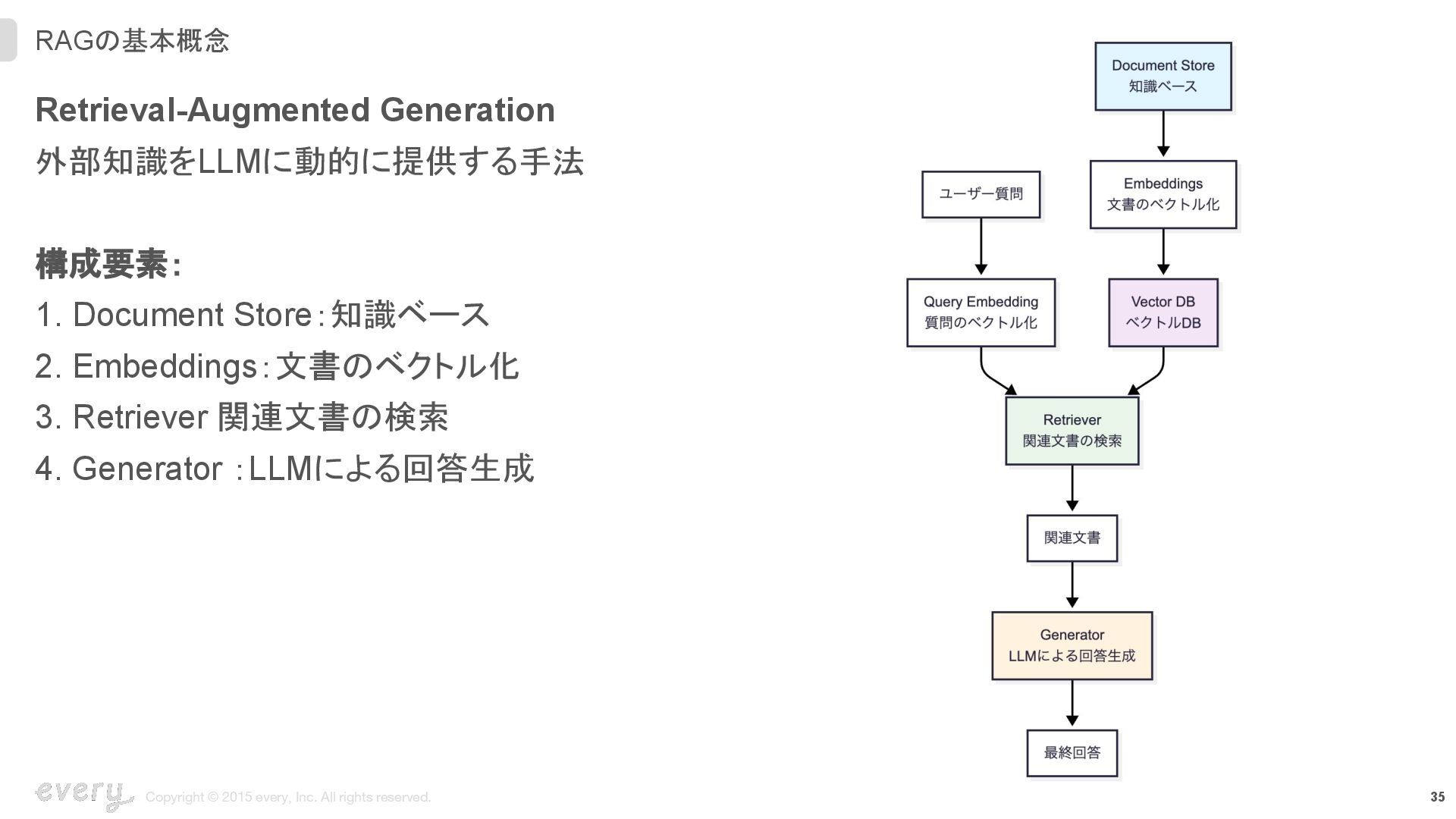 RAGの基本概念

Retrieval-Augmented Generation

外部知識をLLMに動的に提供する手法

構成要素:

1. Document Store：知識ベース

2. Embeddings：文書のベクトル化

3. Retriever 関連文書の検索

4. Generator ：LLMによる回答生成

Document Store
知識ベース

Embeddings
文書のベクトル化

ユーザー質問

Query Embedding
質問のベクトル化

Vector DB
ベクトルDB

Retriever
関連文書の検索

関連文書

Generator
LLMによる回答生成

最終回答

every

Copyright © 2015 every, Inc. All rights reserved.

35